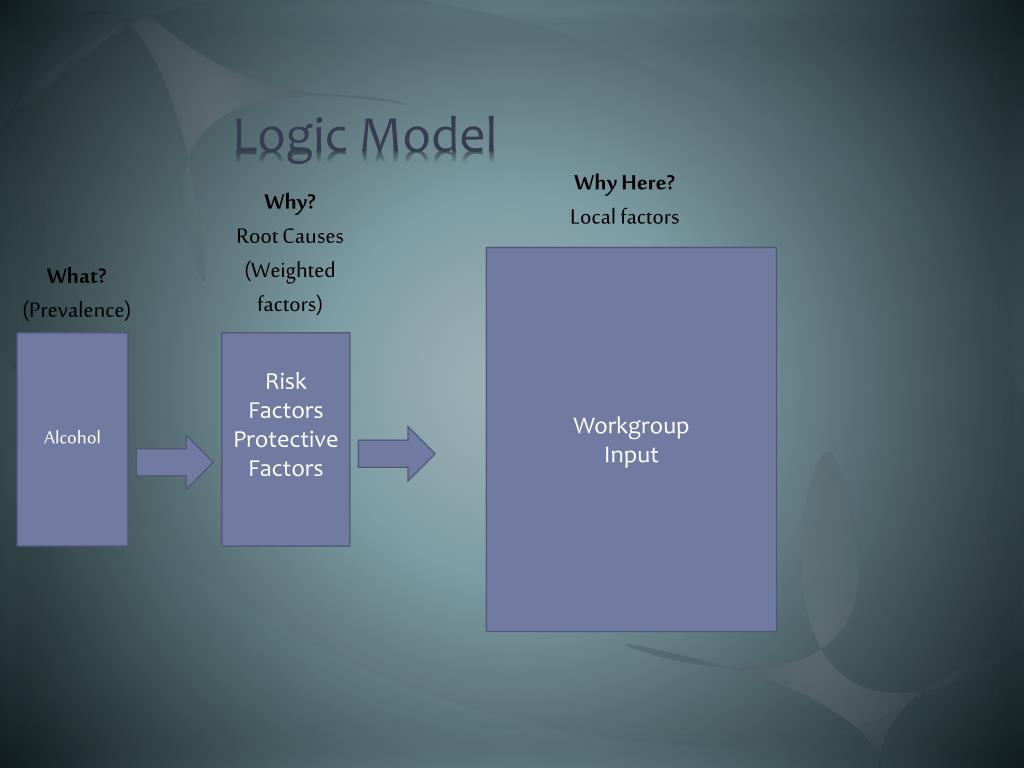 Logic Model

What?
(Prevalence)

Alcohol

Why?
Root Causes
(Weighted factors)

Risk Factors
Protective Factors

Why Here?
Local factors

Workgroup Input